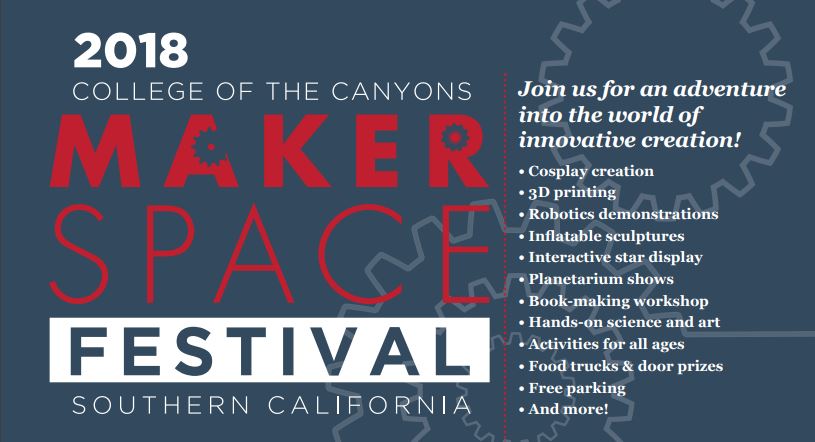 2018
COLLEGE OF THE CANYONS
MAKER
SPACE
FESTIVAL
SOUTHERN CALIFORNIA

Join us for an adventure into the world of innovative creation!

• Cosplay creation
• 3D printing
• Robotics demonstrations
• Inflatable sculptures
• Interactive star display
• Planetarium shows
• Book-making workshop
• Hands-on science and art
• Activities for all ages
• Food trucks & door prizes
• Free parking
• And more!